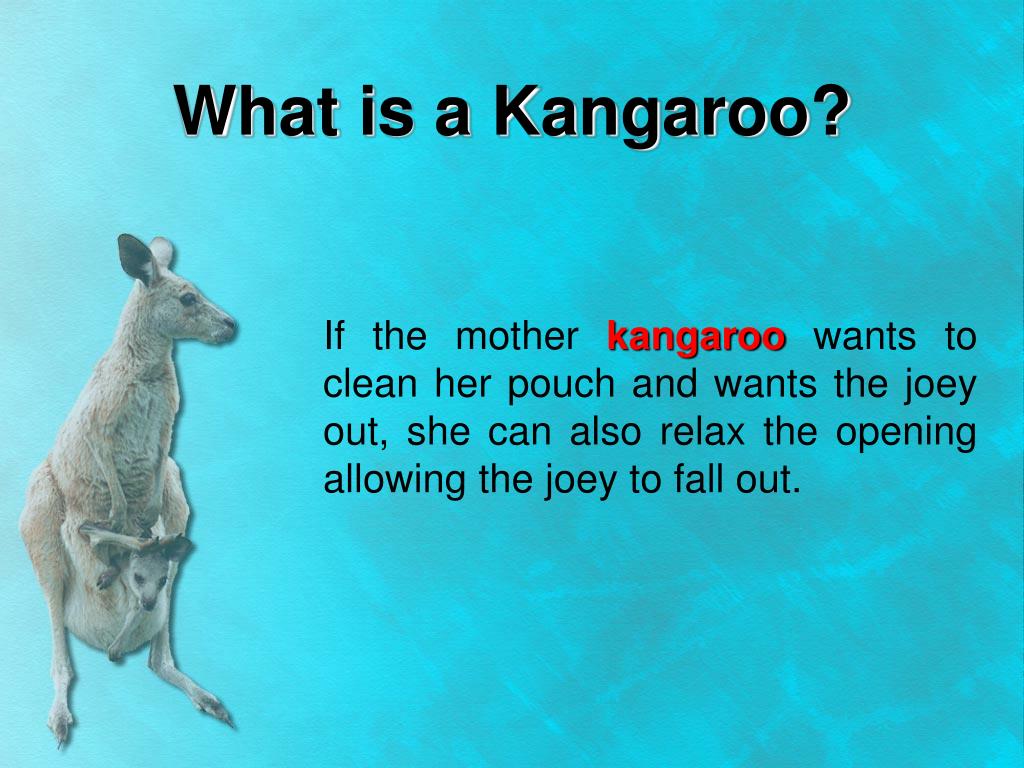 What is a Kangaroo?

If the mother kangaroo wants to clean her pouch and wants the joey out, she can also relax the opening allowing the joey to fall out.